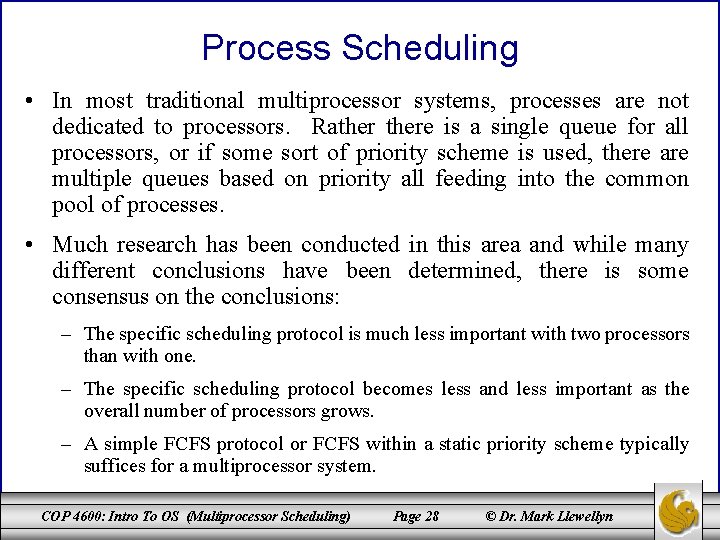 Process Scheduling

• In most traditional multiprocessor systems, processes are not dedicated to processors. Rather there is a single queue for all processors, or if some sort of priority scheme is used, there are multiple queues based on priority all feeding into the common pool of processes.

• Much research has been conducted in this area and while many different conclusions have been determined, there is some consensus on the conclusions:

– The specific scheduling protocol is much less important with two processors than with one.

– The specific scheduling protocol becomes less and less important as the overall number of processors grows.

– A simple FCFS protocol or FCFS within a static priority scheme typically suffices for a multiprocessor system.

COP 4600: Intro To OS (Multiprocessor Scheduling) Page 28 © Dr. Mark Llewellyn